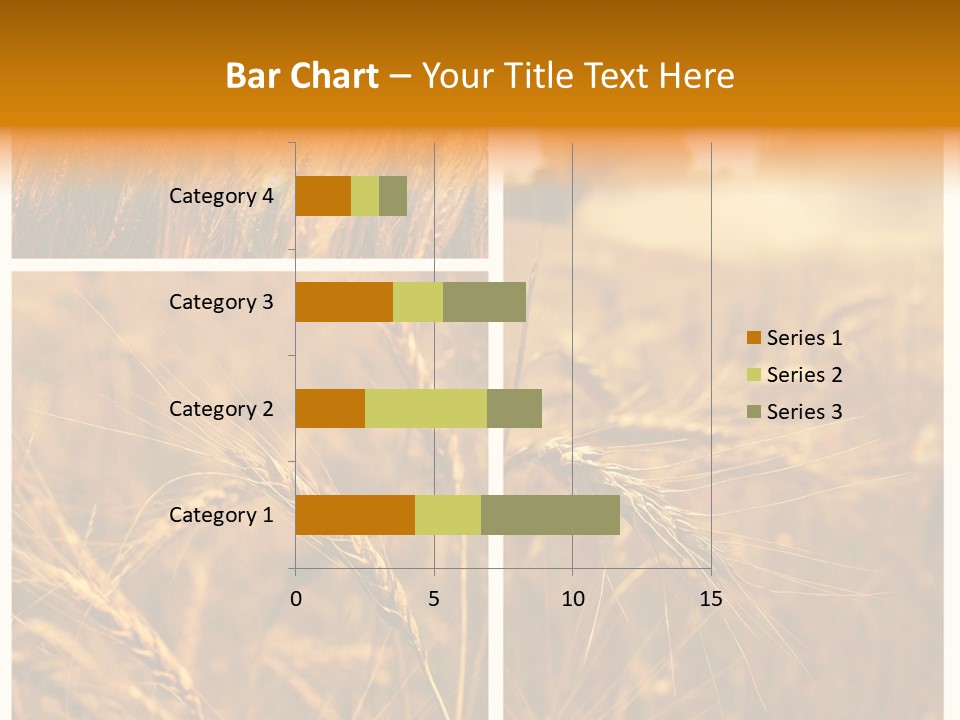 Bar Chart – Your Title Text Here

Category 4
Category 3
Category 2
Category 1

0
5
10
15

Series 1
Series 2
Series 3